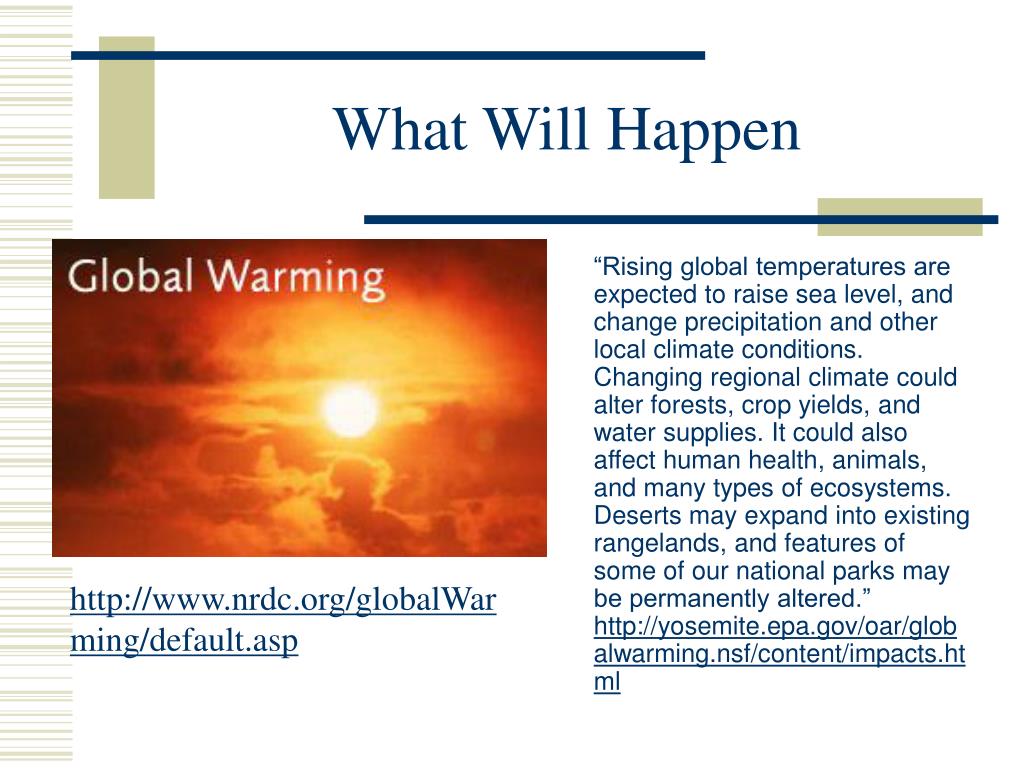 What Will Happen

Global Warming

http://www.nrdc.org/globalWarming/default.asp

“Rising global temperatures are expected to raise sea level, and change precipitation and other local climate conditions. Changing regional climate could alter forests, crop yields, and water supplies. It could also affect human health, animals, and many types of ecosystems. Deserts may expand into existing rangelands, and features of some of our national parks may be permanently altered.” http://yosemite.epa.gov/oar/globalwarming.nsf/content/impacts.html